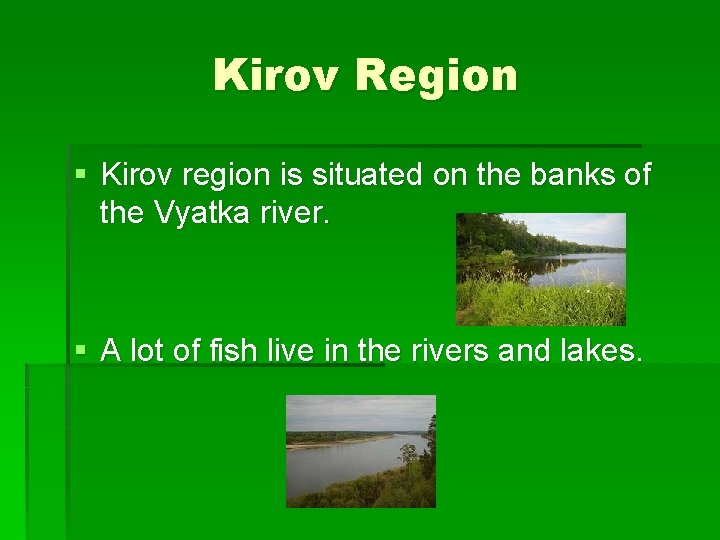 Kirov Region

▪ Kirov region is situated on the banks of the Vyatka river.

▪ A lot of fish live in the rivers and lakes.